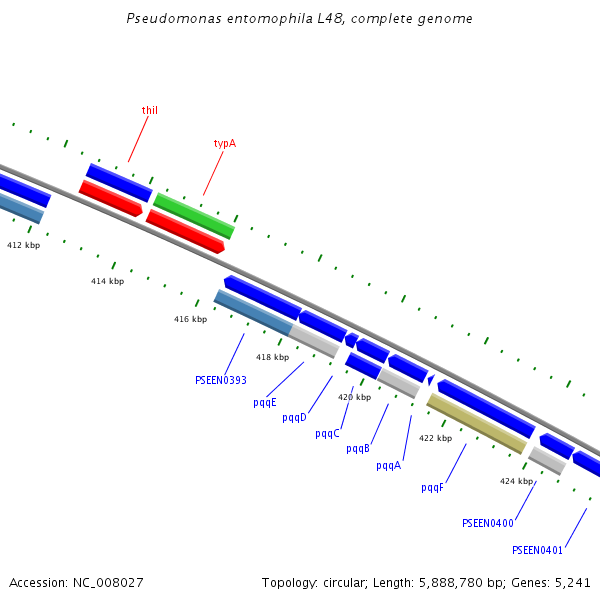 Pseudomonas entomophila L48, complete genome

thiI

typA

412 kbp

414 kbp

416 kbp

418 kbp

420 kbp

422 kbp

424 kbp

PSEEN0393

pqqE

pqqD

pqqC

pqqB

pqqA

pqqF

PSEEN0400

PSEEN0401

Accession: NC_008027

Topology: circular; Length: 5,888,780 bp; Genes: 5,241